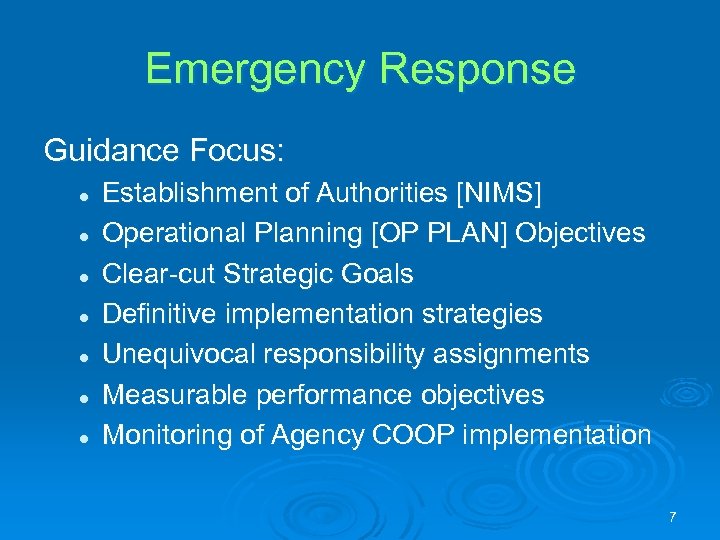 Emergency Response

Guidance Focus:

- Establishment of Authorities [NIMS]
- Operational Planning [OP PLAN] Objectives
- Clear-cut Strategic Goals
- Definitive implementation strategies
- Unequivocal responsibility assignments
- Measurable performance objectives
- Monitoring of Agency COOP implementation

7